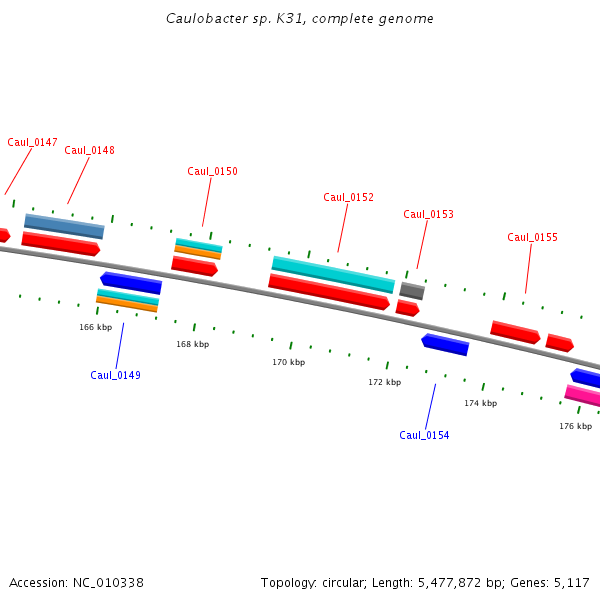 Caulobacter sp. K31, complete genome

Caul_0147
Caul_0148
Caul_0150
Caul_0152
Caul_0153
Caul_0155

166 kbp
168 kbp
170 kbp
172 kbp
174 kbp
176 kbp

Caul_0149
Caul_0154

Accession: NC_010338

Topology: circular; Length: 5,477,872 bp; Genes: 5,117